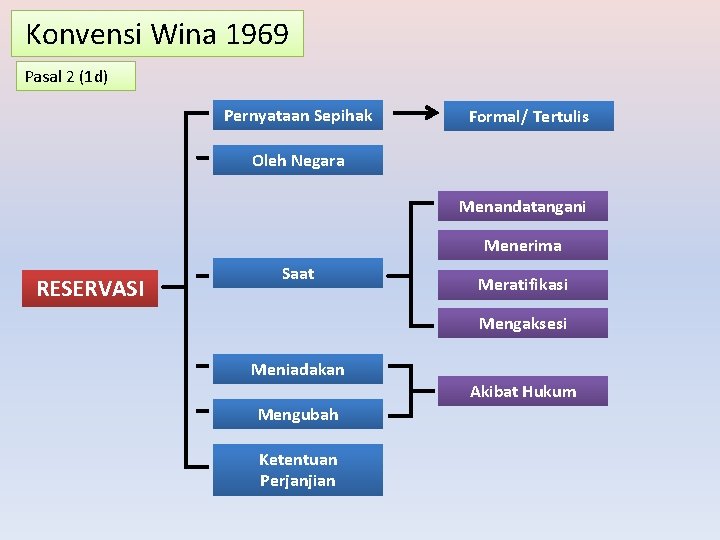 Konvensi Wina 1969

Pasal 2 (1d)

RESERVASI

Pernyataan Sepihak

Formal/ Tertulis

Oleh Negara

Saat

Menandatangani

Menerima

Meratifikasi

Mengaksesi

Meniadakan

Mengubah

Akibat Hukum

Ketentuan Perjanjian